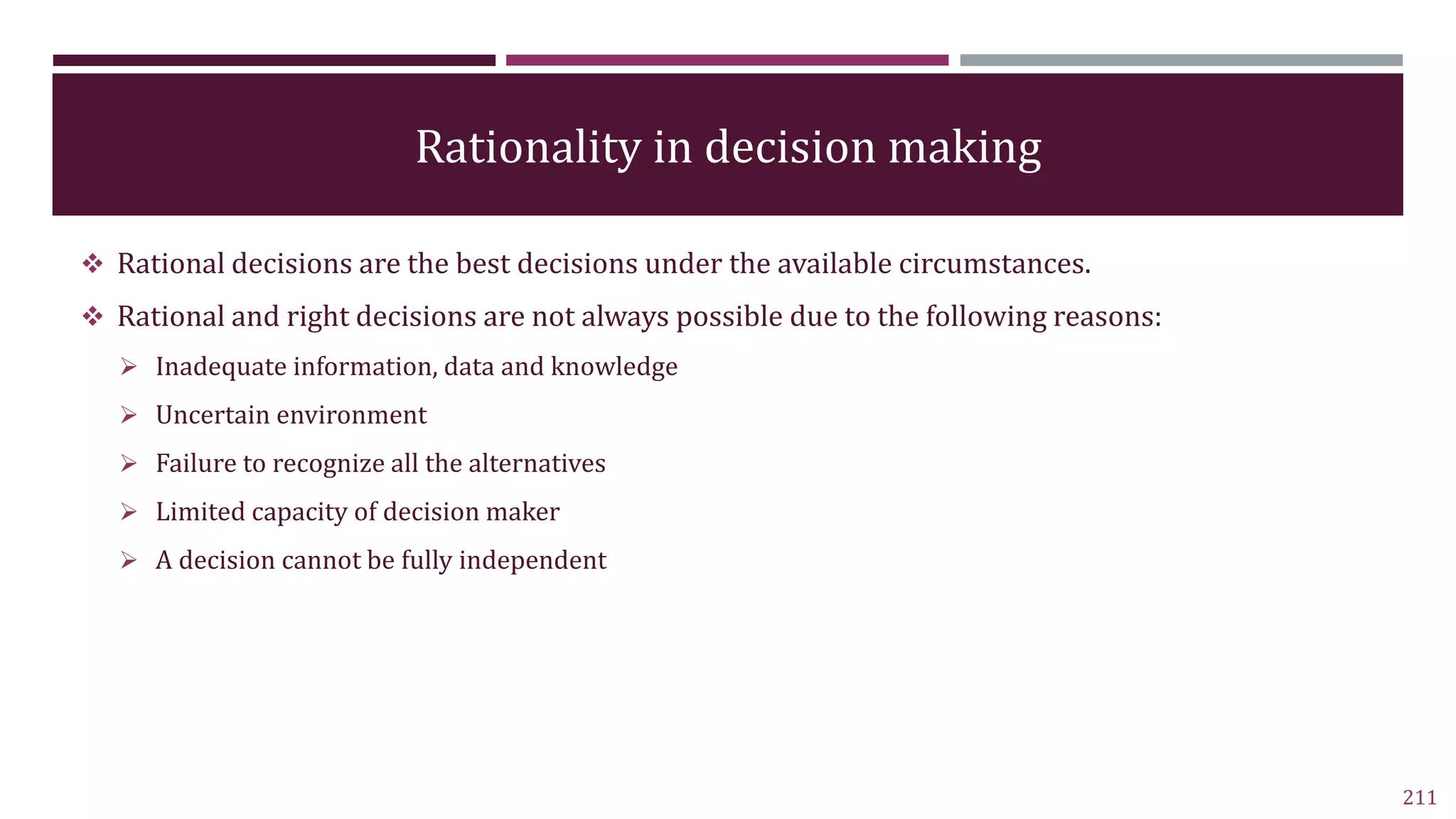 Rationality in decision making

❖ Rational decisions are the best decisions under the available circumstances.

❖ Rational and right decisions are not always possible due to the following reasons:

➢ Inadequate information, data and knowledge

➢ Uncertain environment

➢ Failure to recognize all the alternatives

➢ Limited capacity of decision maker

➢ A decision cannot be fully independent

211